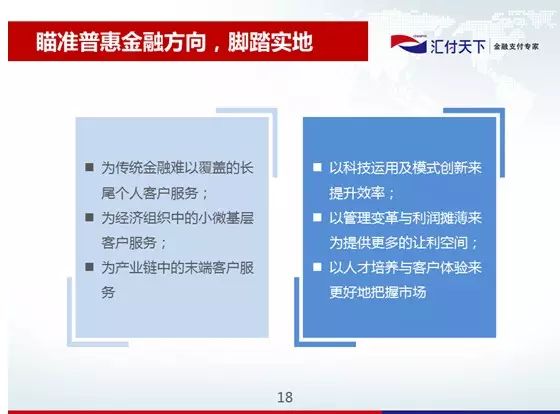 瞄准普惠金融方向，脚踏实地

汇付天下 金融支付专家

■ 为传统金融难以覆盖的长尾个人客户服务；
■ 为经济组织中的小微基层客户服务；
■ 为产业链中的末端客户服务

■ 以科技运用及模式创新来提升效率；
■ 以管理变革与利润摊薄来为提供更多的让利空间；
■ 以人才培养与客户体验来更好地把握市场

18